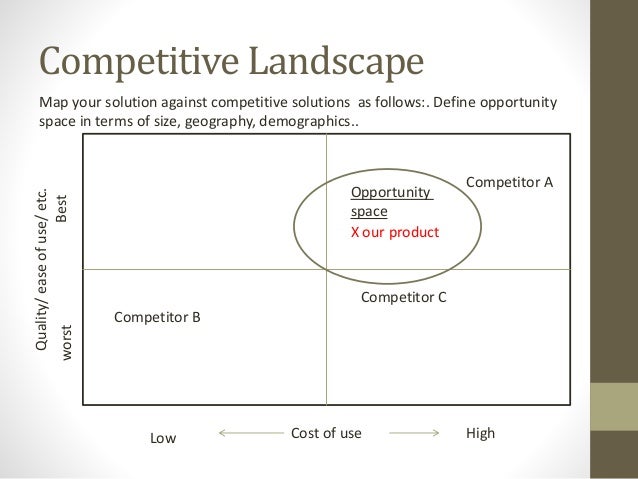 Competitive Landscape

Map your solution against competitive solutions as follows:. Define opportunity space in terms of size, geography, demographics..

Quality/ ease of use/ etc.

Best

worst

Opportunity space

X our product

Competitor A

Competitor C

Competitor B

Low

Cost of use

High